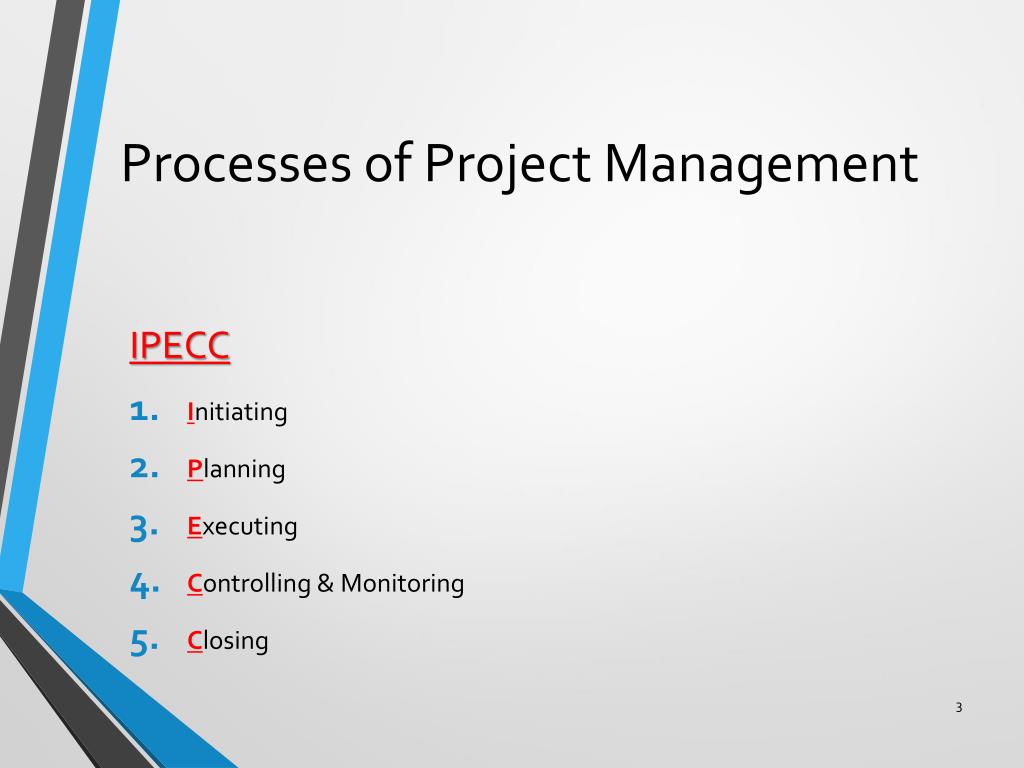 Processes of Project Management

IPECC

1. Initiating
2. Planning
3. Executing
4. Controlling & Monitoring
5. Closing

3